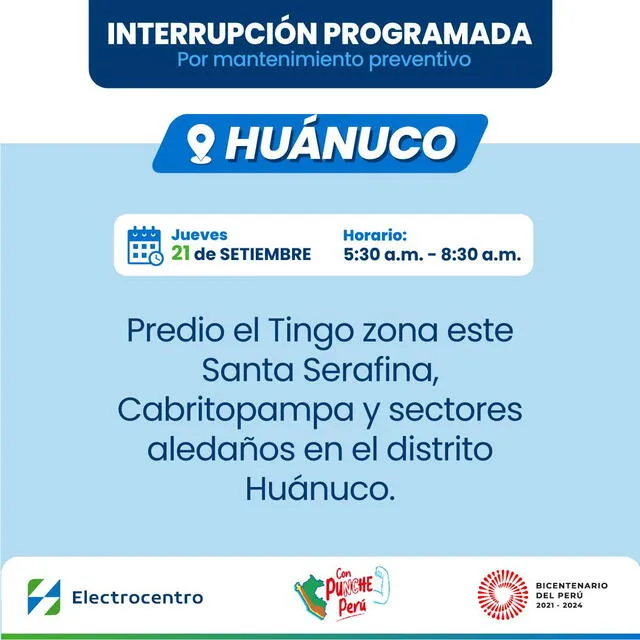 INTERRUPCIÓN PROGRAMADA
Por mantenimiento preventivo

HUÁNUCO

Jueves
21 de SETIEMBRE

Horario:
5:30 a.m. - 8:30 a.m.

Predio el Tingo zona este Santa Serafina, Cabritopampa y sectores aledaños en el distrito Huánuco.

Electrocentro

Con PUNCHE Perú

BICENTENARIO DEL PERÚ 2021 - 2024